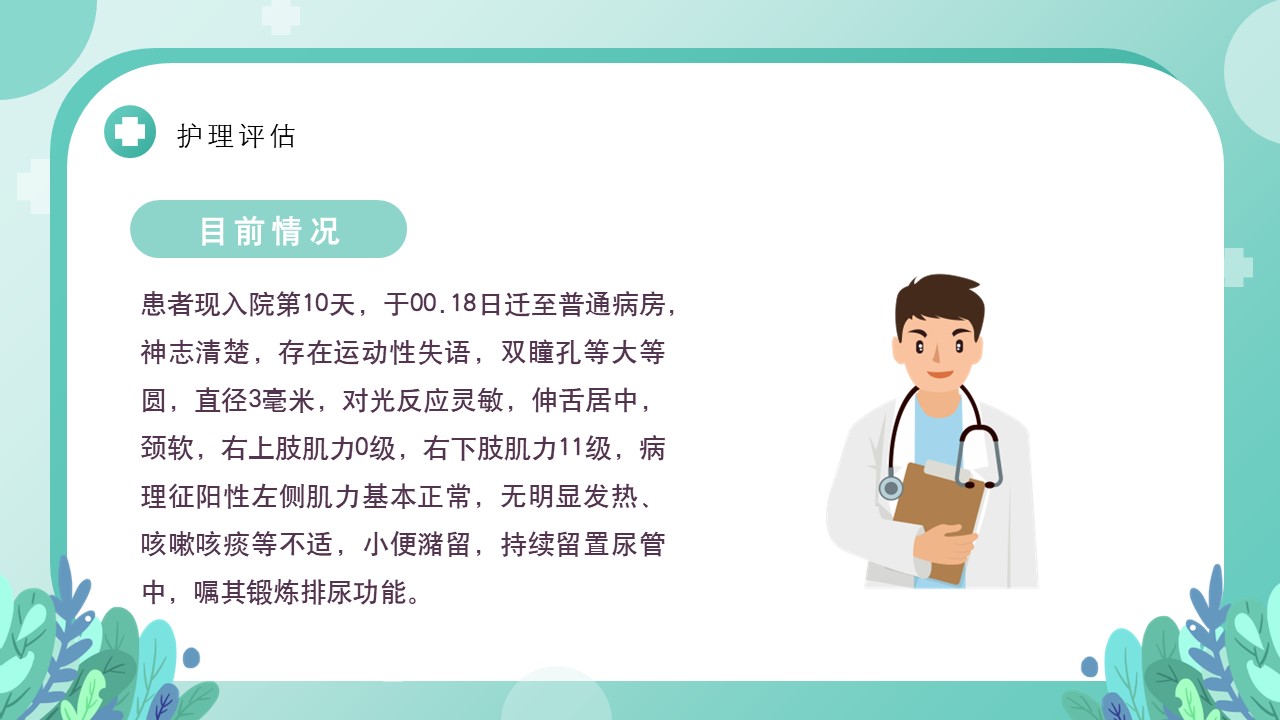 护理评估

目前情况

患者现入院第10天，于00.18日迁至普通病房，神志清楚，存在运动性失语，双瞳孔等大等圆，直径3毫米，对光反应灵敏，伸舌居中，颈软，右上肢肌力0级，右下肢肌力11级，病理征阳性左侧肌力基本正常，无明显发热、咳嗽咳痰等不适，小便潴留，持续留置尿管中，嘱其锻炼排尿功能。